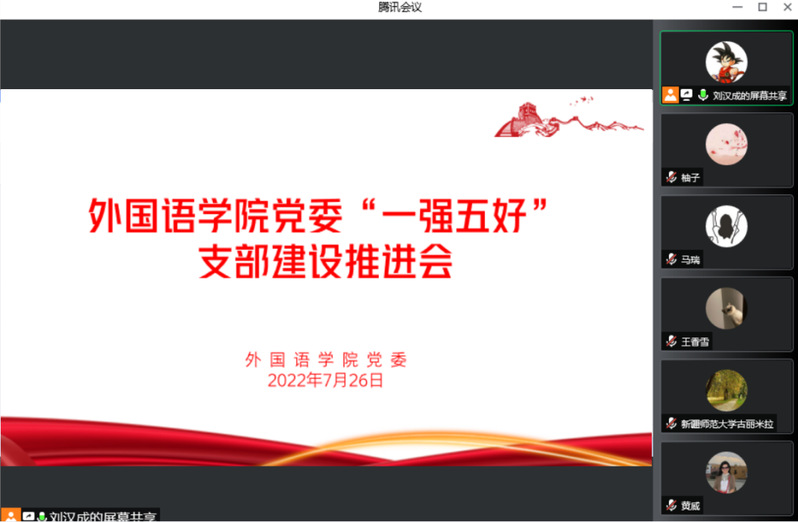 腾讯会议

外国语学院党委“一强五好”
支部建设推进会

外国语学院党委
2022年7月26日

刘汉成的屏幕共享

刘汉成的屏幕共享
柚子
马瑞
王香雪
新疆师范大学古丽米拉
黄威